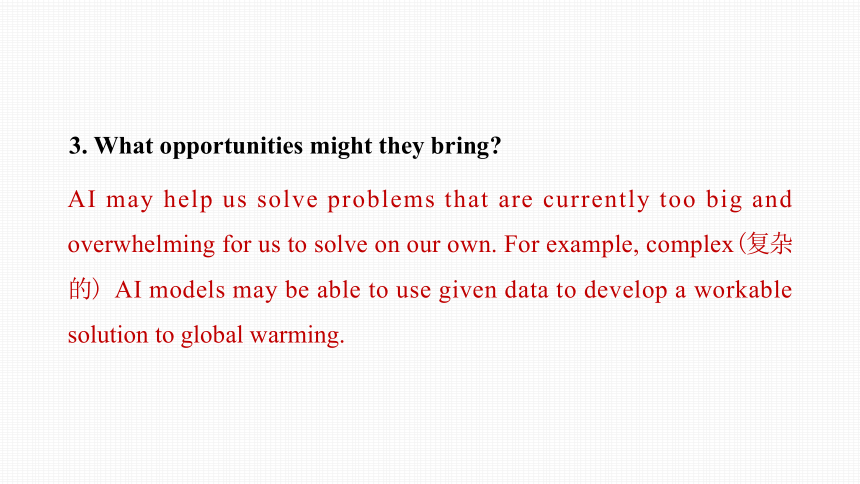 3. What opportunities might they bring?

AI may help us solve problems that are currently too big and overwhelming for us to solve on our own. For example, complex（复杂的）AI models may be able to use given data to develop a workable solution to global warming.